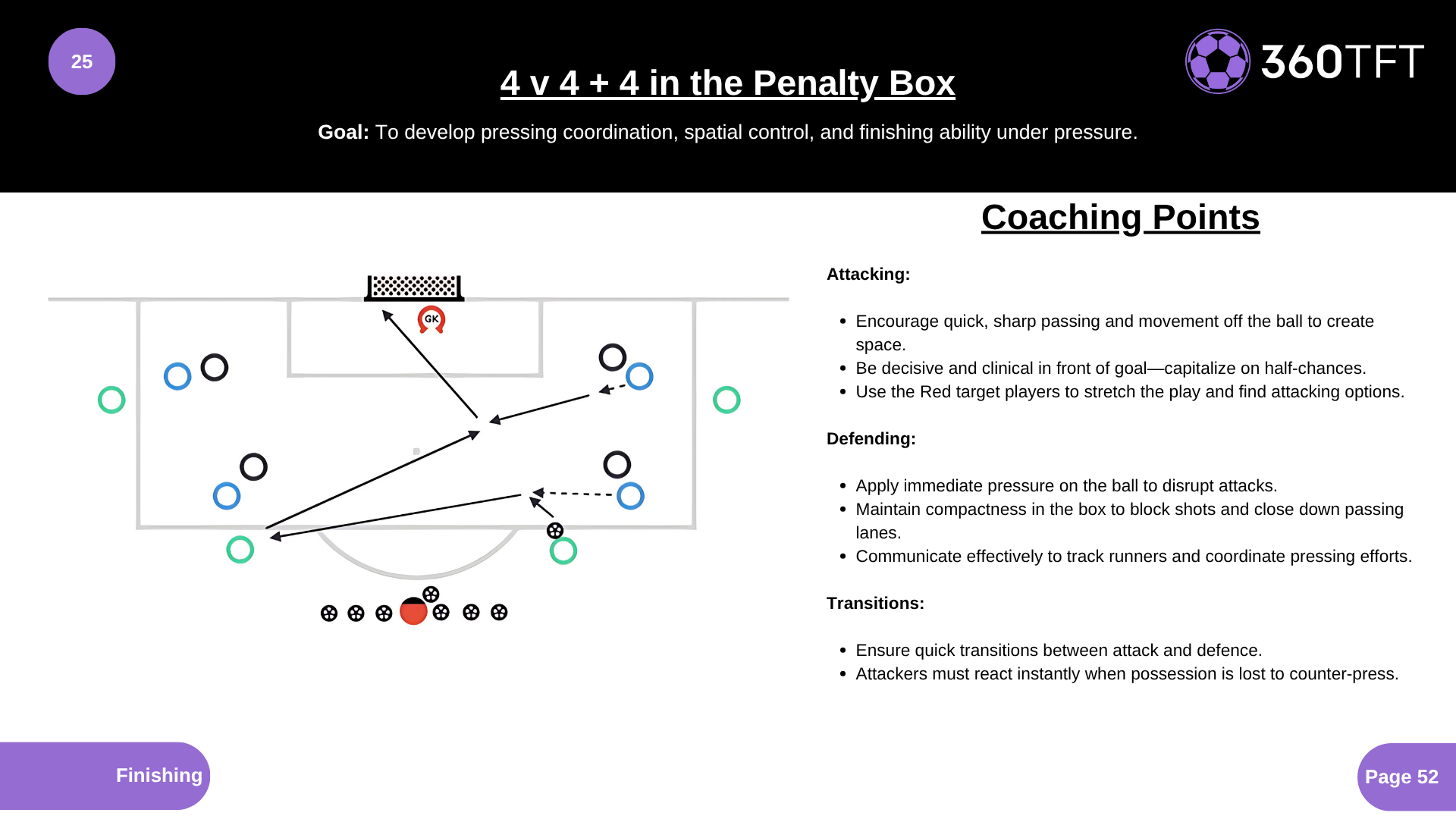 25

4 v 4 + 4 in the Penalty Box

360TFT

Goal: To develop pressing coordination, spatial control, and finishing ability under pressure.

GK

Coaching Points

Attacking:

- Encourage quick, sharp passing and movement off the ball to create space.
- Be decisive and clinical in front of goal—capitalize on half-chances.
- Use the Red target players to stretch the play and find attacking options.

Defending:

- Apply immediate pressure on the ball to disrupt attacks.
- Maintain compactness in the box to block shots and close down passing lanes.
- Communicate effectively to track runners and coordinate pressing efforts.

Transitions:

- Ensure quick transitions between attack and defence.
- Attackers must react instantly when possession is lost to counter-press.

Finishing

Page 52